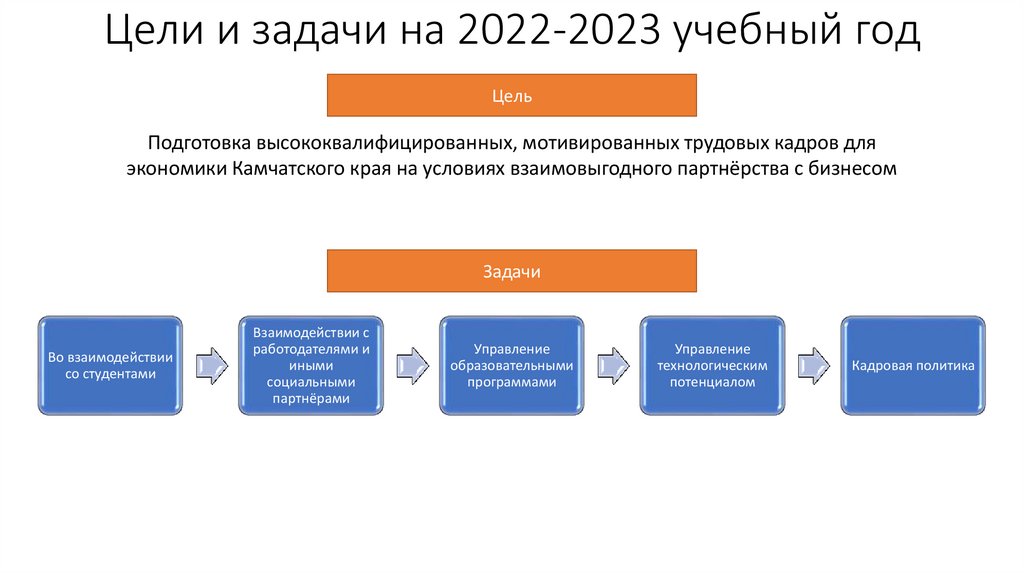 Цели и задачи на 2022-2023 учебный год

Цель

Подготовка высококвалифицированных, мотивированных трудовых кадров для экономики Камчатского края на условиях взаимовыгодного партнёрства с бизнесом

Задачи

Во взаимодействии со студентами

Взаимодействии с работодателями и иными социальными партнёрами

Управление образовательными программами

Управление технологическим потенциалом

Кадровая политика